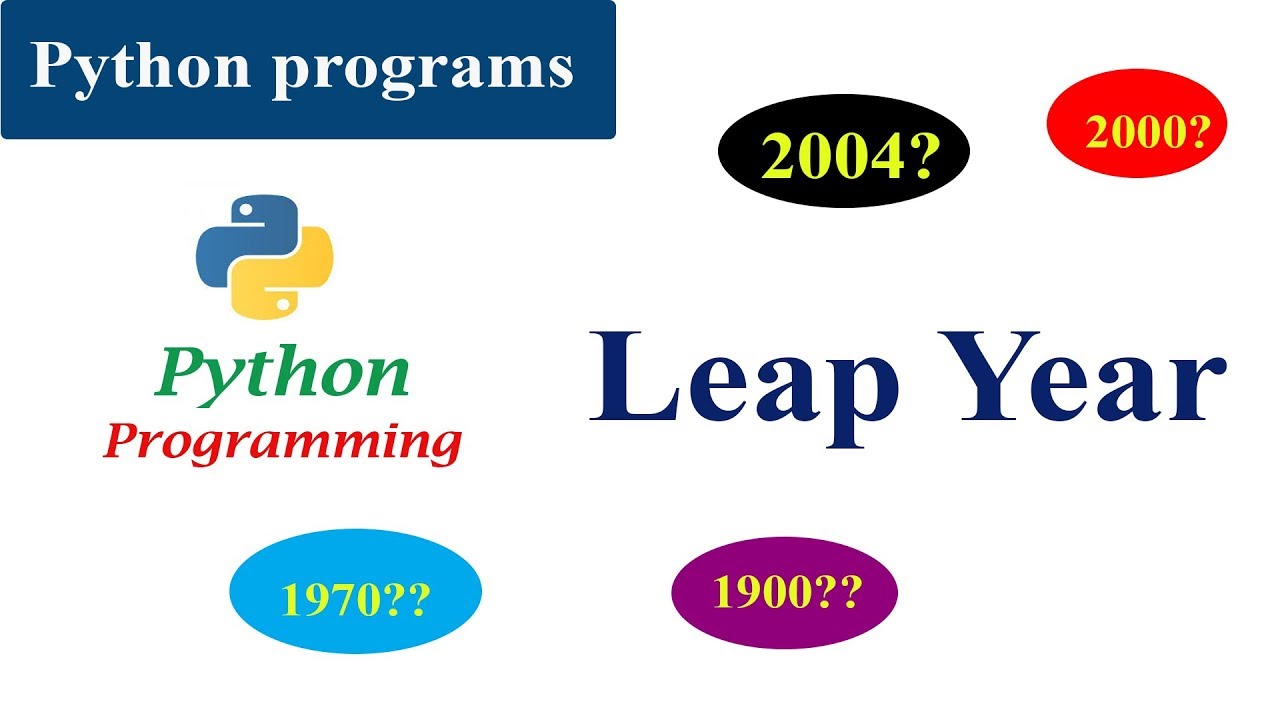 Python programs

2004?

2000?

Python
Programming

Leap Year

1970??

1900??